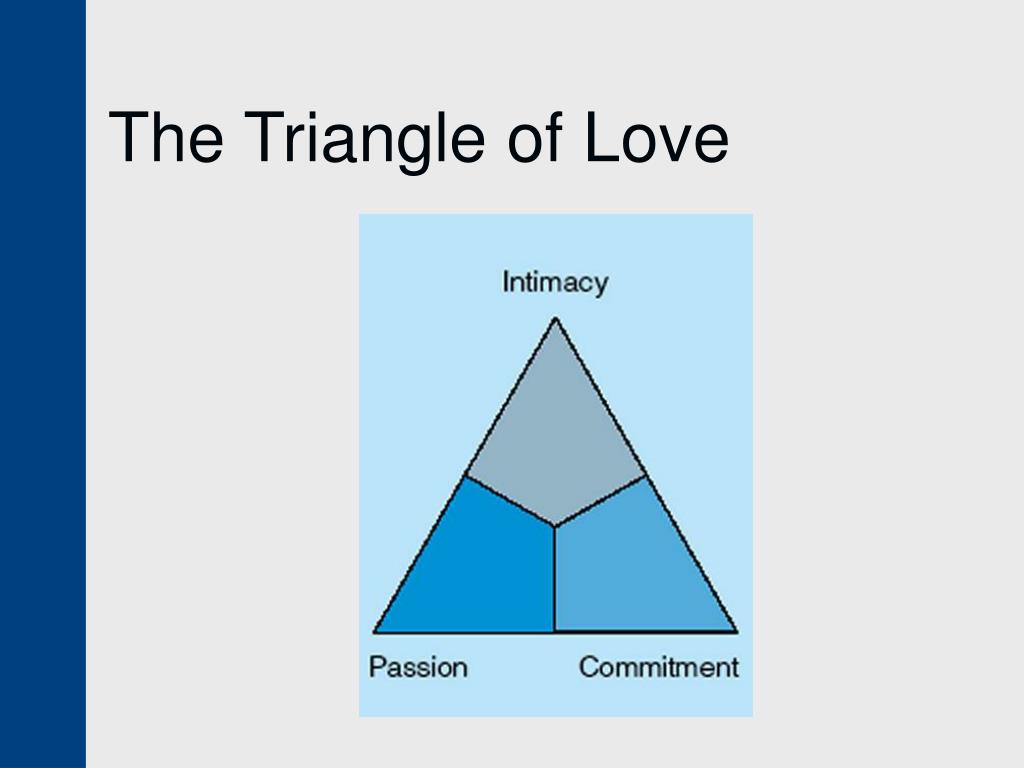 The Triangle of Love

Intimacy

Passion

Commitment